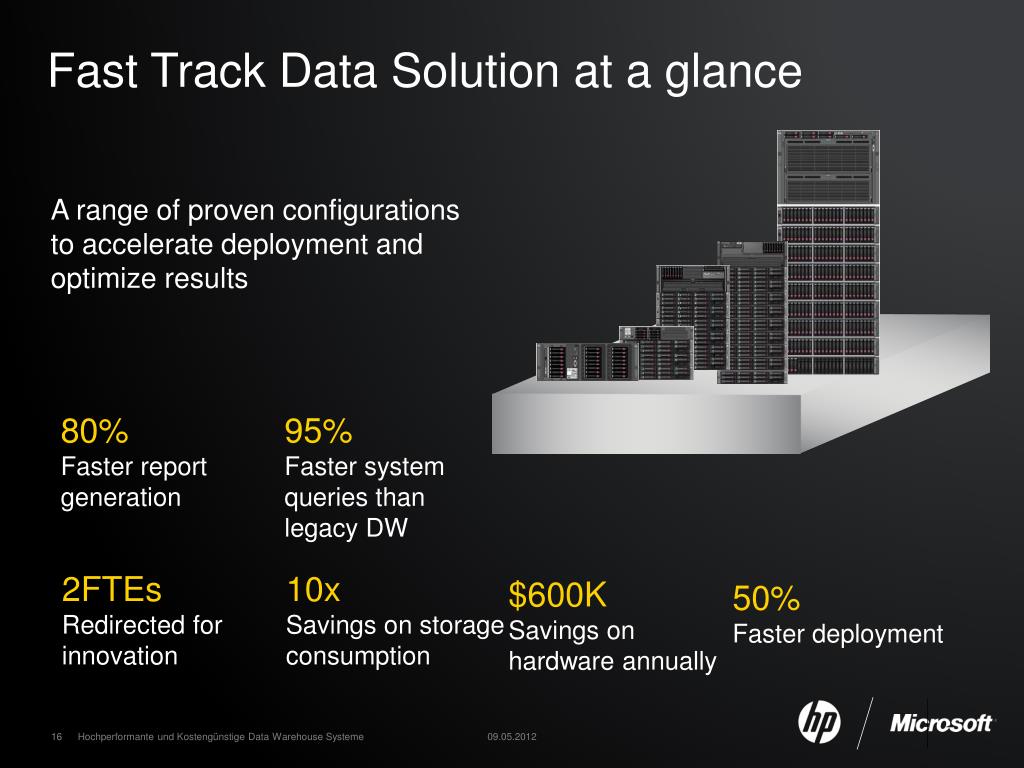 Fast Track Data Solution at a glance

A range of proven configurations to accelerate deployment and optimize results

80%
Faster report generation

95%
Faster system queries than legacy DW

2FTEs
Redirected for innovation

10x
Savings on storage consumption

$600K
Savings on hardware annually

50%
Faster deployment

16 Hochperformante und Kostengünstige Data Warehouse Systeme 09.05.2012

hp

Microsoft